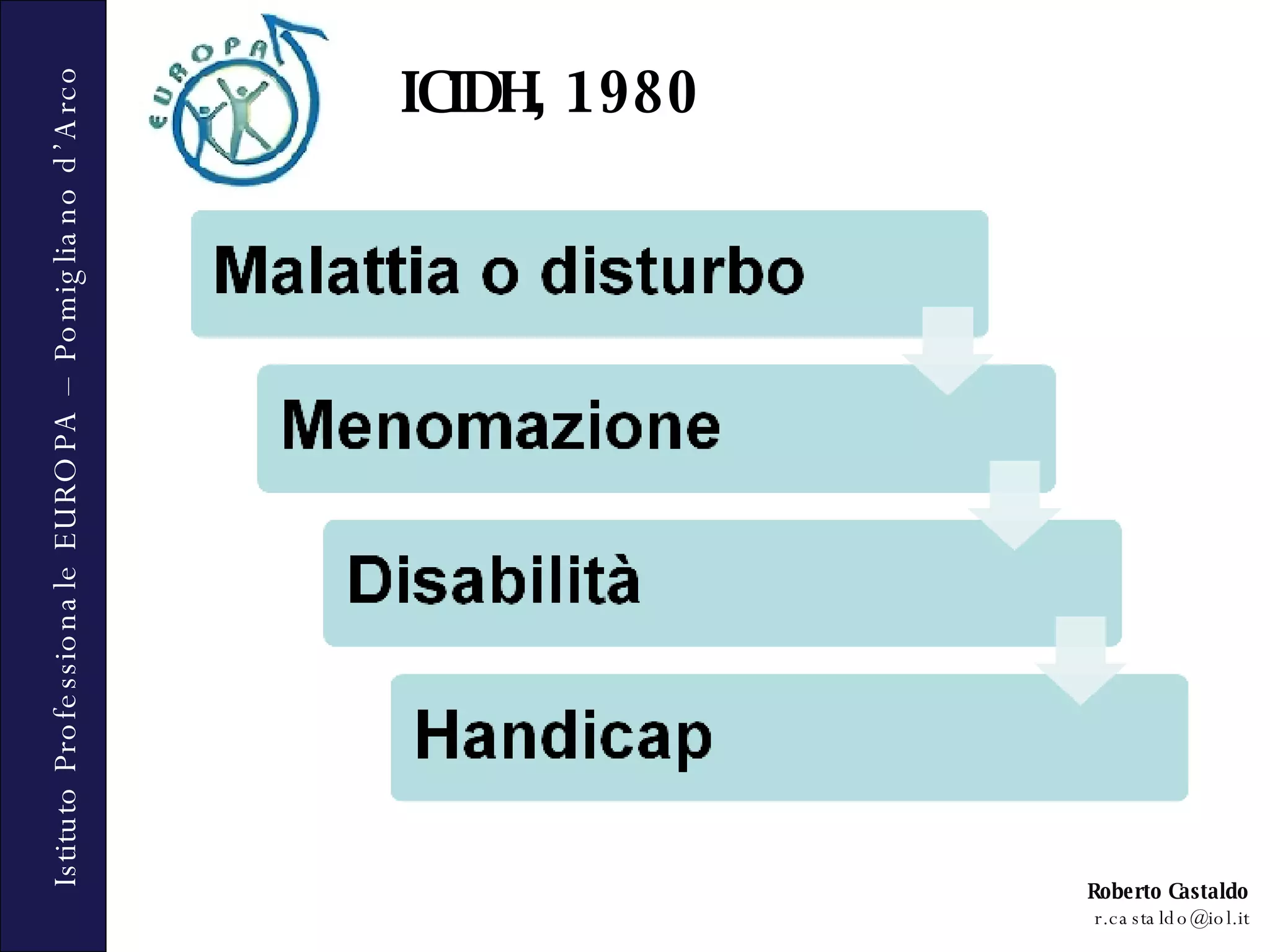 Istituto Professionale EUROPA – Pomigliano d'Arco

EUROPA

ICIDH, 1980

Malattia o disturbo

Menomazione

Disabilità

Handicap

Roberto Castaldo
r.castaldo@iol.it